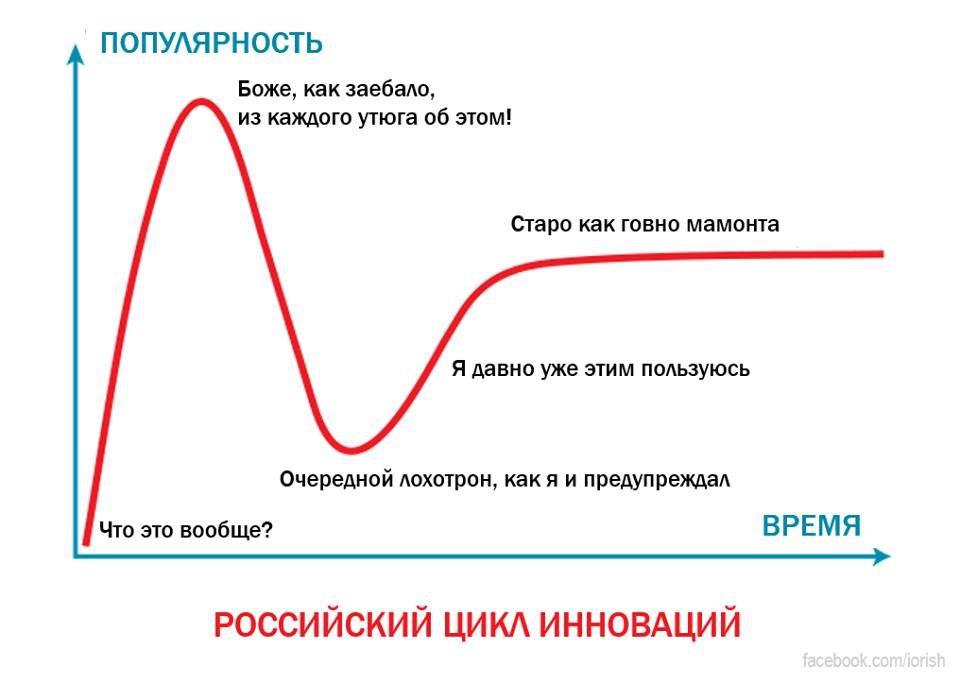 ПОПУЛЯРНОСТЬ

Боже, как заебало, из каждого утюга об этом!

Старо как говно мамонта

Я давно уже этим пользуюсь

Очередной лохотрон, как я и предупреждал

Что это вообще?

ВРЕМЯ

РОССИЙСКИЙ ЦИКЛ ИННОВАЦИЙ

facebook.com/iorish